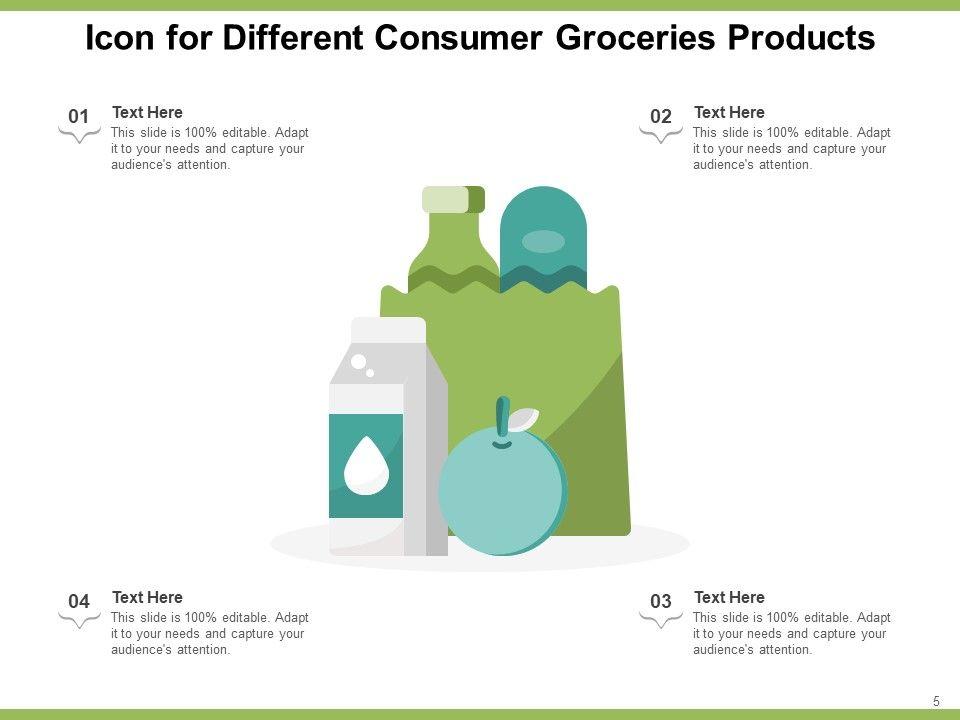 Icon for Different Consumer Groceries Products

01
Text Here
This slide is 100% editable. Adapt it to your needs and capture your audience's attention.

02
Text Here
This slide is 100% editable. Adapt it to your needs and capture your audience's attention.

04
Text Here
This slide is 100% editable. Adapt it to your needs and capture your audience's attention.

03
Text Here
This slide is 100% editable. Adapt it to your needs and capture your audience's attention.

5